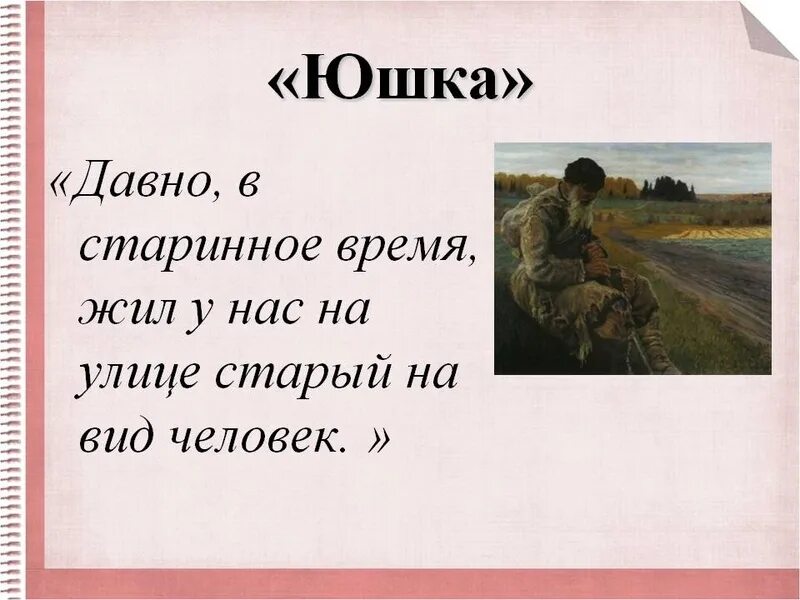 «Юшка»

«Давно, в старинное время, жил у нас на улице старый на вид человек. »